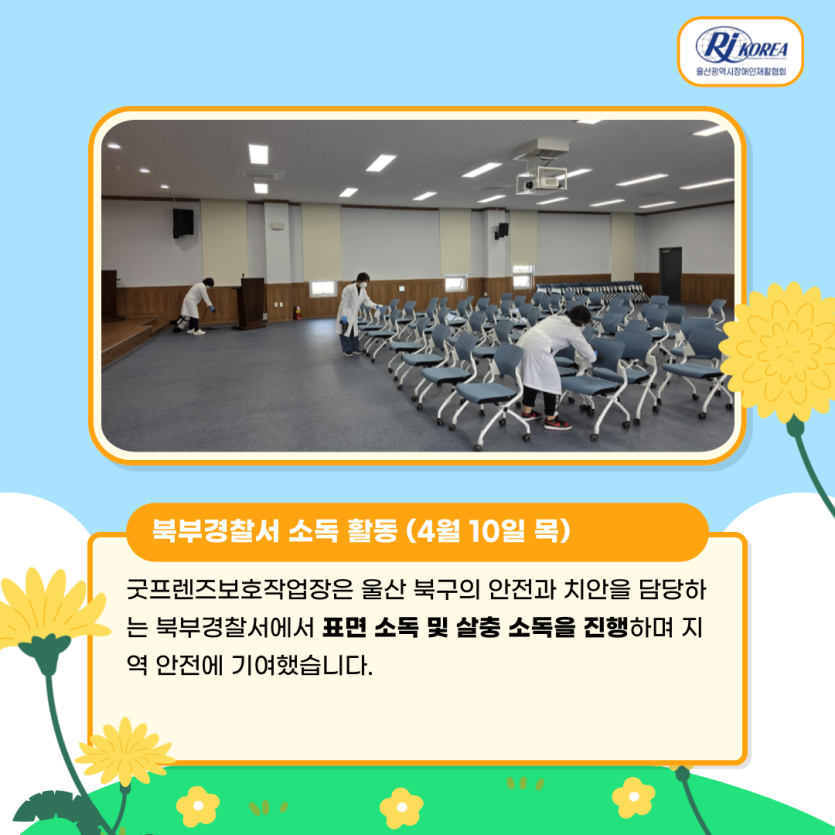 RI KOREA
울산광역시장애인재활협회

북부경찰서 소독 활동 (4월 10일 목)

굿프렌즈보호작업장은 울산 북구의 안전과 치안을 담당하는 북부경찰서에서 표면 소독 및 살충 소독을 진행하며 지역 안전에 기여했습니다.